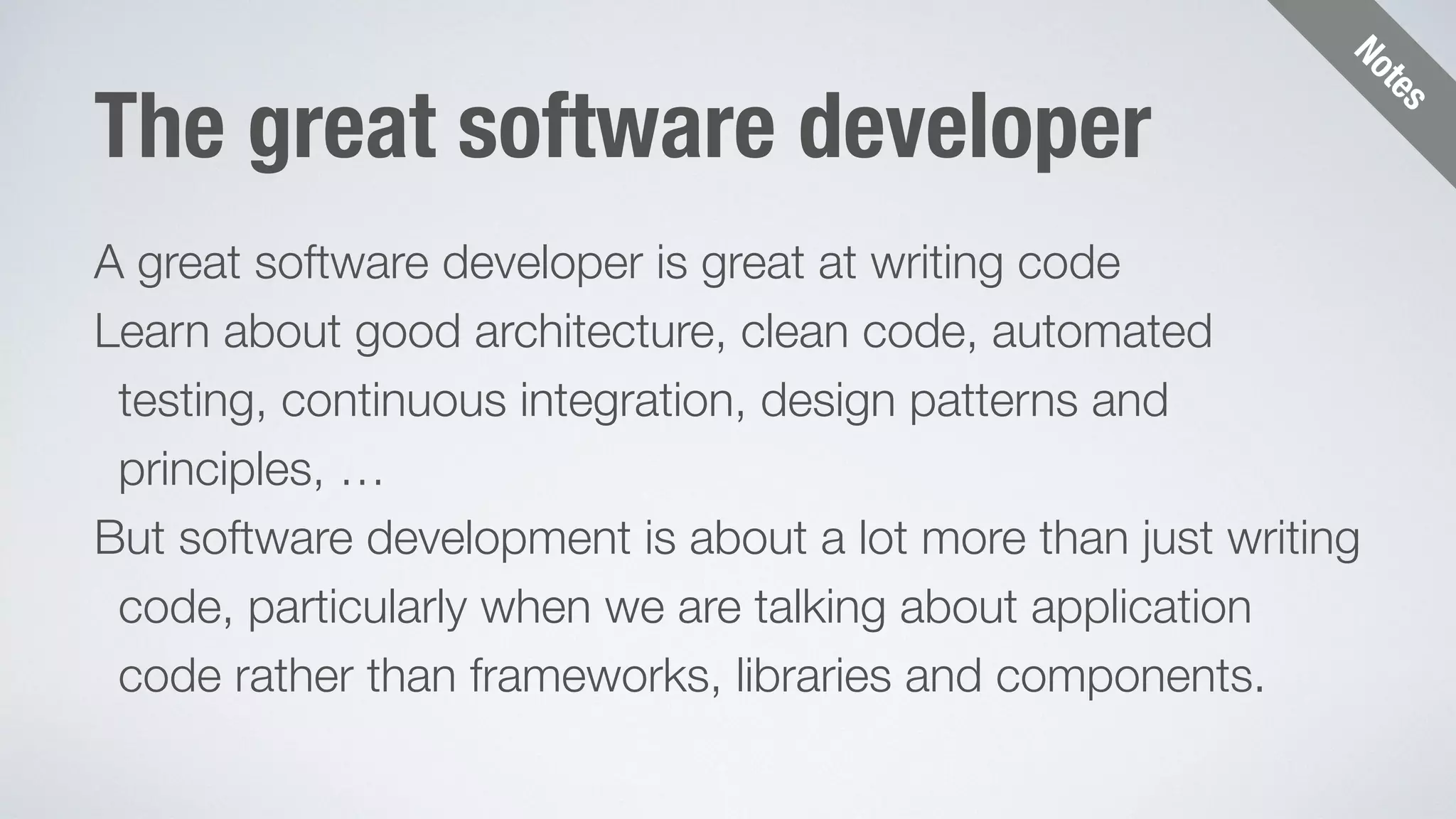 Notes

The great software developer

A great software developer is great at writing code

Learn about good architecture, clean code, automated testing, continuous integration, design patterns and principles, …

But software development is about a lot more than just writing code, particularly when we are talking about application code rather than frameworks, libraries and components.